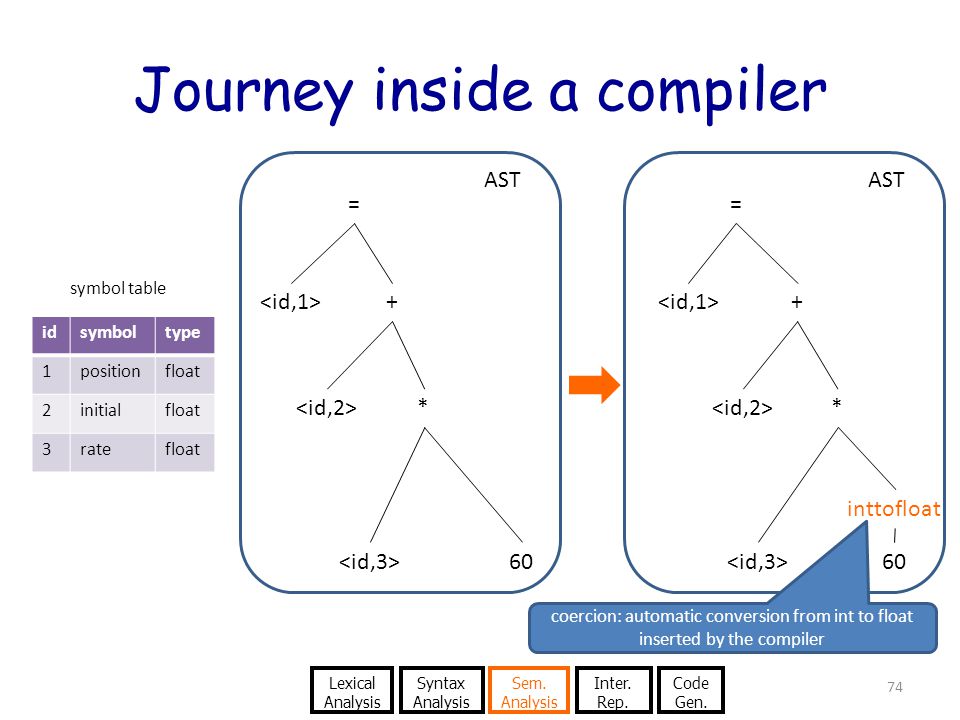 Journey inside a compiler

symbol table

| id | symbol | type |
|---|---|---|
| 1 | position | float |
| 2 | initial | float |
| 3 | rate | float |

AST

=

<id,1>

+

<id,2>

*

<id,3>

60

AST

=

<id,1>

+

<id,2>

*

inttofloat

<id,3>

60

coercion: automatic conversion from int to float inserted by the compiler

Lexical Analysis

Syntax Analysis

Sem. Analysis

Inter. Rep.

Code Gen.

74